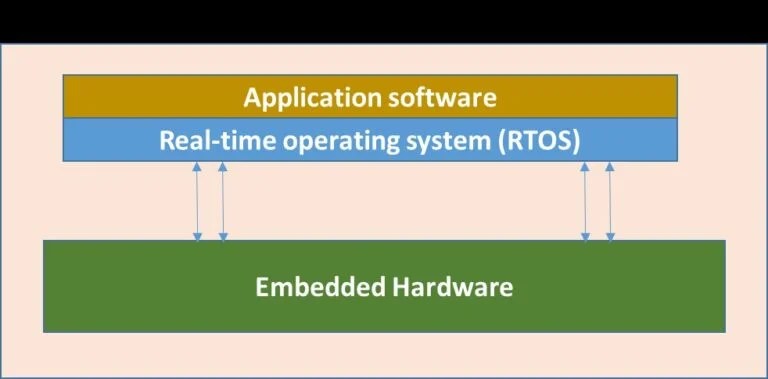 Application software
Real-time operating system (RTOS)
Embedded Hardware